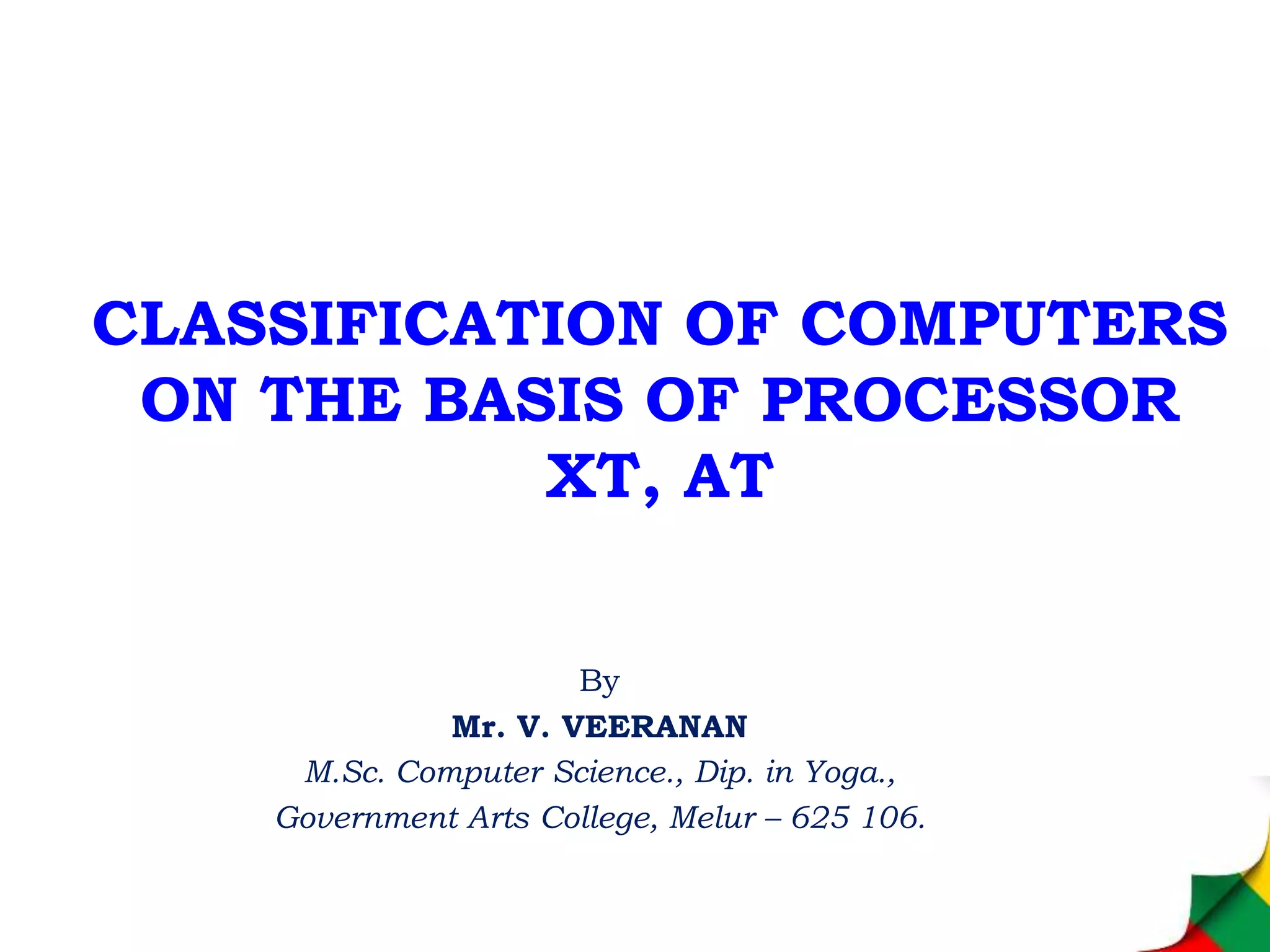 CLASSIFICATION OF COMPUTERS ON THE BASIS OF PROCESSOR XT, AT

By
Mr. V. VEERANAN
M.Sc. Computer Science., Dip. in Yoga.,
Government Arts College, Melur – 625 106.